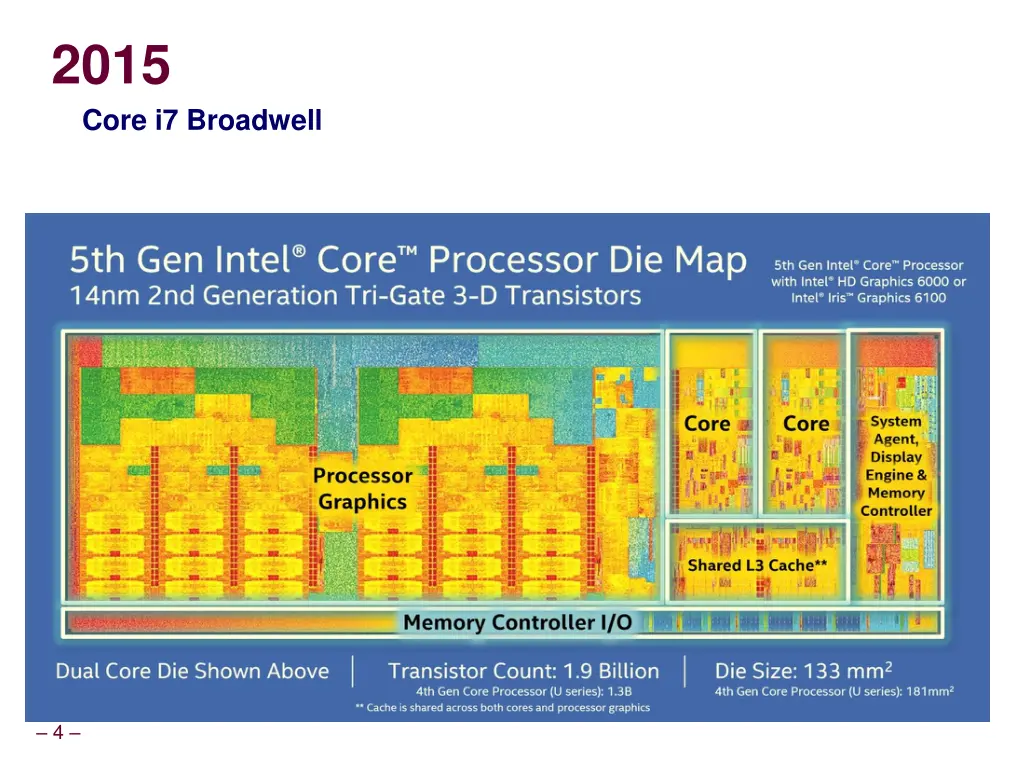 2015

Core i7 Broadwell

5th Gen Intel® Core™ Processor Die Map
14nm 2nd Generation Tri-Gate 3-D Transistors

5th Gen Intel® Core™ Processor with Intel® HD Graphics 6000 or Intel® Iris™ Graphics 6100

Processor Graphics

Core

Core

System Agent, Display Engine & Memory Controller

Shared L3 Cache**

Memory Controller I/O

Dual Core Die Shown Above

Transistor Count: 1.9 Billion
4th Gen Core Processor (U series): 1.3B

Die Size: 133 mm$^2$
4th Gen Core Processor (U series): 181mm$^2$

** Cache is shared across both cores and processor graphics

– 4 –